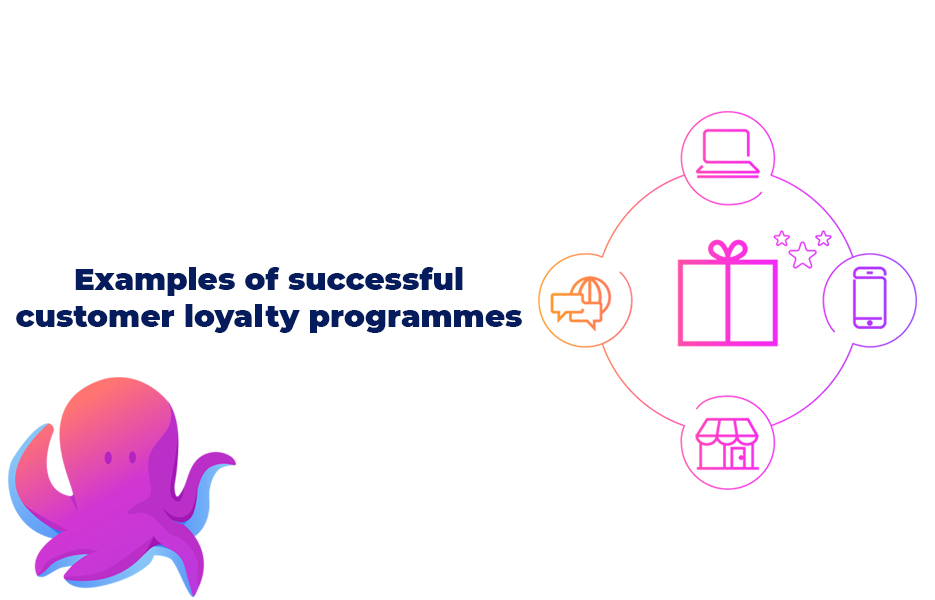 Examples of successful customer loyalty programmes